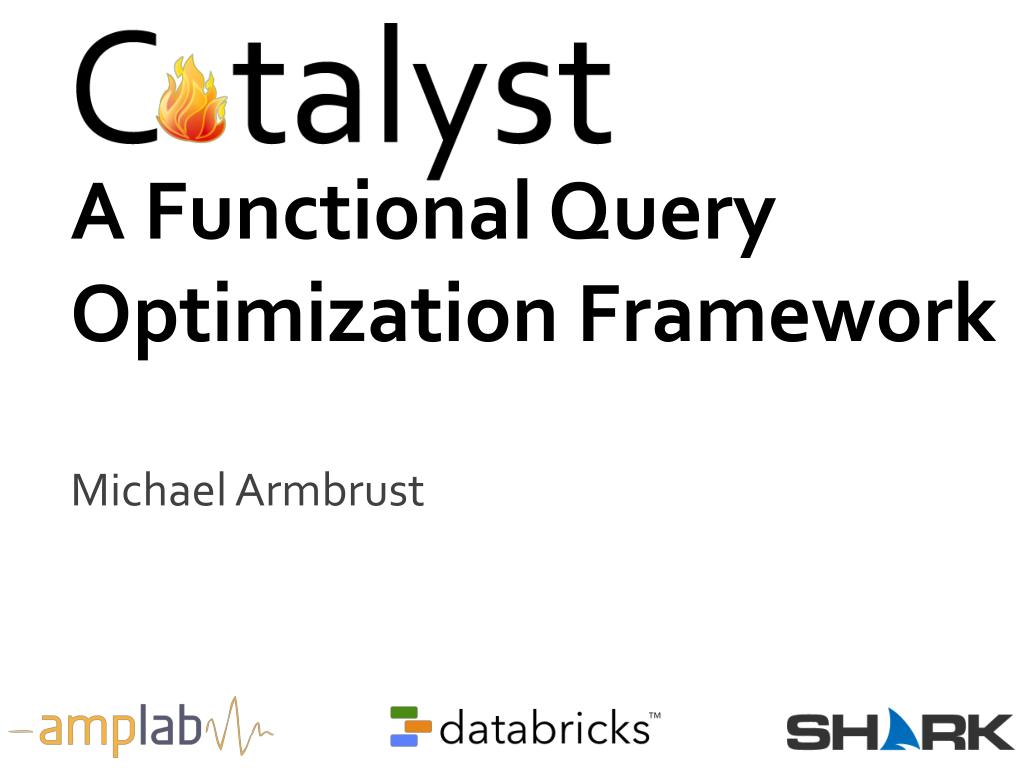 Catalyst
A Functional Query Optimization Framework

Michael Armbrust

amplab

databricks™

SHARK